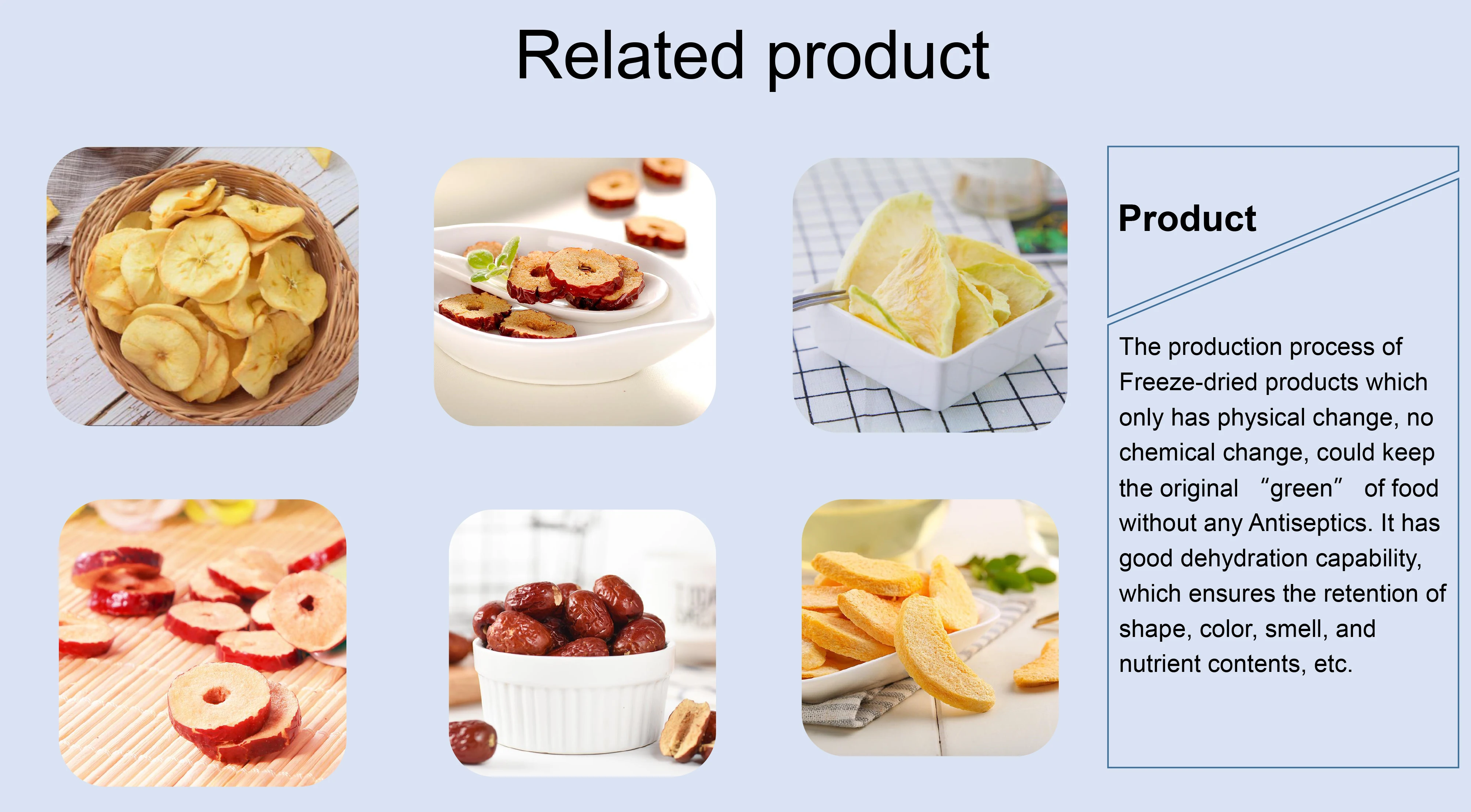 Related product

Product

The production process of Freeze-dried products which only has physical change, no chemical change, could keep the original "green" of food without any Antiseptics. It has good dehydration capability, which ensures the retention of shape, color, smell, and nutrient contents, etc.